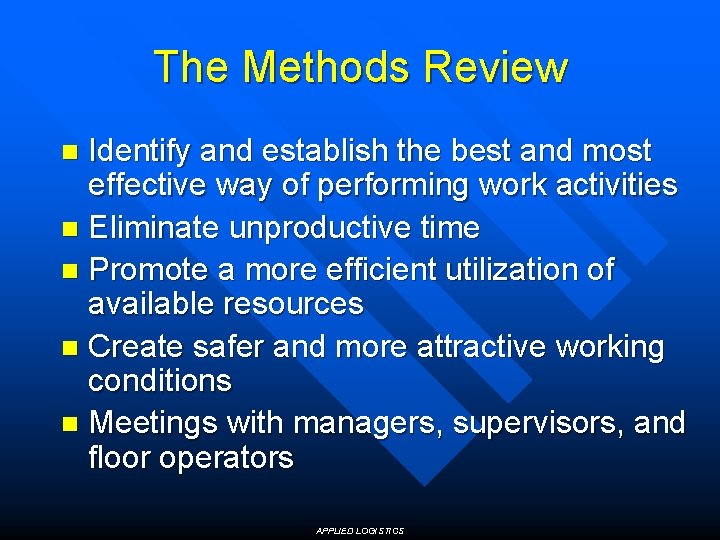 The Methods Review

- Identify and establish the best and most effective way of performing work activities
- Eliminate unproductive time
- Promote a more efficient utilization of available resources
- Create safer and more attractive working conditions
- Meetings with managers, supervisors, and floor operators

APPLIED LOGISTICS